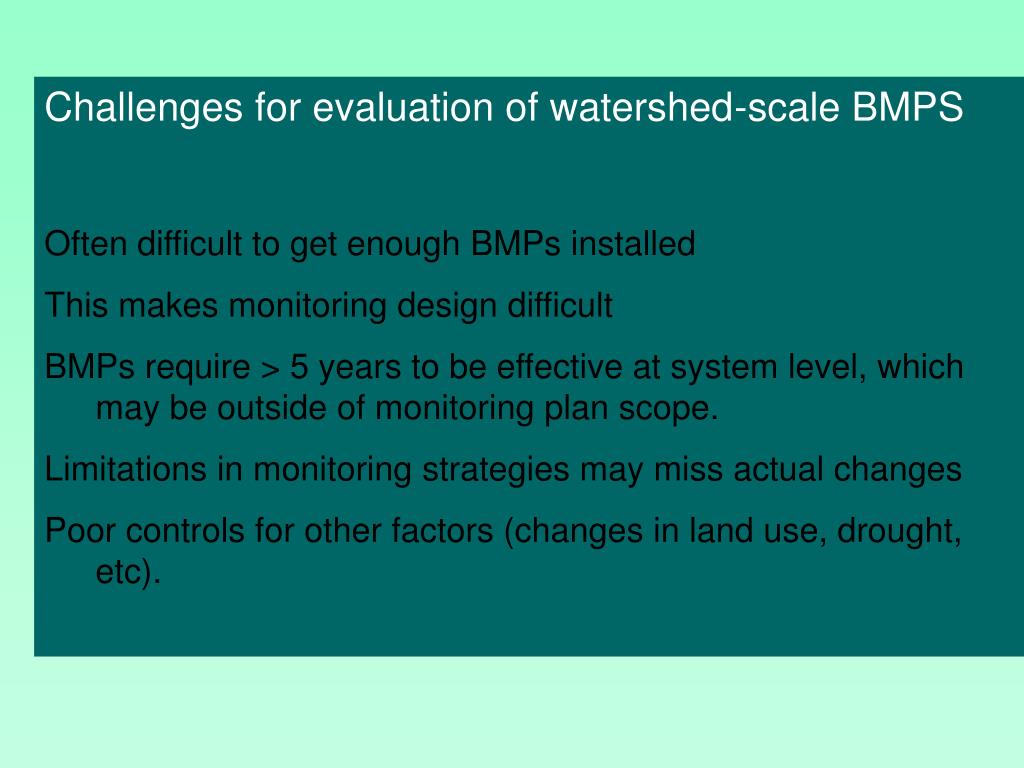 Challenges for evaluation of watershed-scale BMPS

Often difficult to get enough BMPs installed

This makes monitoring design difficult

BMPs require > 5 years to be effective at system level, which may be outside of monitoring plan scope.

Limitations in monitoring strategies may miss actual changes

Poor controls for other factors (changes in land use, drought, etc).